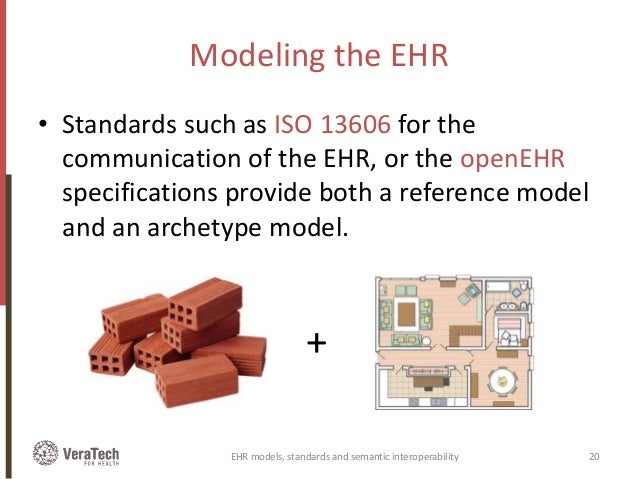 Modeling the EHR

• Standards such as ISO 13606 for the communication of the EHR, or the openEHR specifications provide both a reference model and an archetype model.

+

VeraTech FOR HEALTH

EHR models, standards and semantic interoperability

20